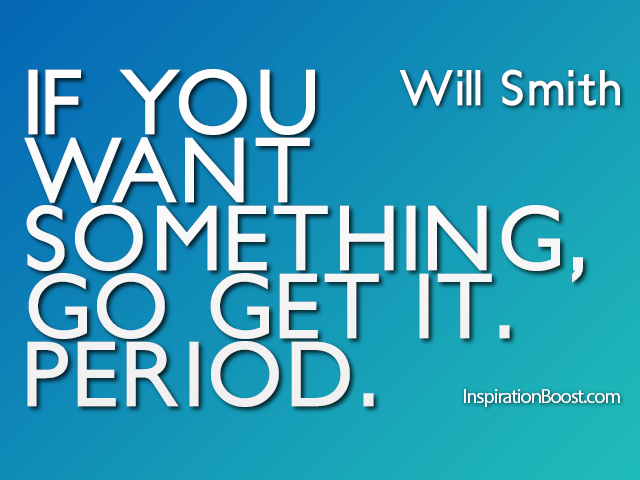 IF YOU WANT SOMETHING, GO GET IT. PERIOD.

Will Smith

InspirationBoost.com